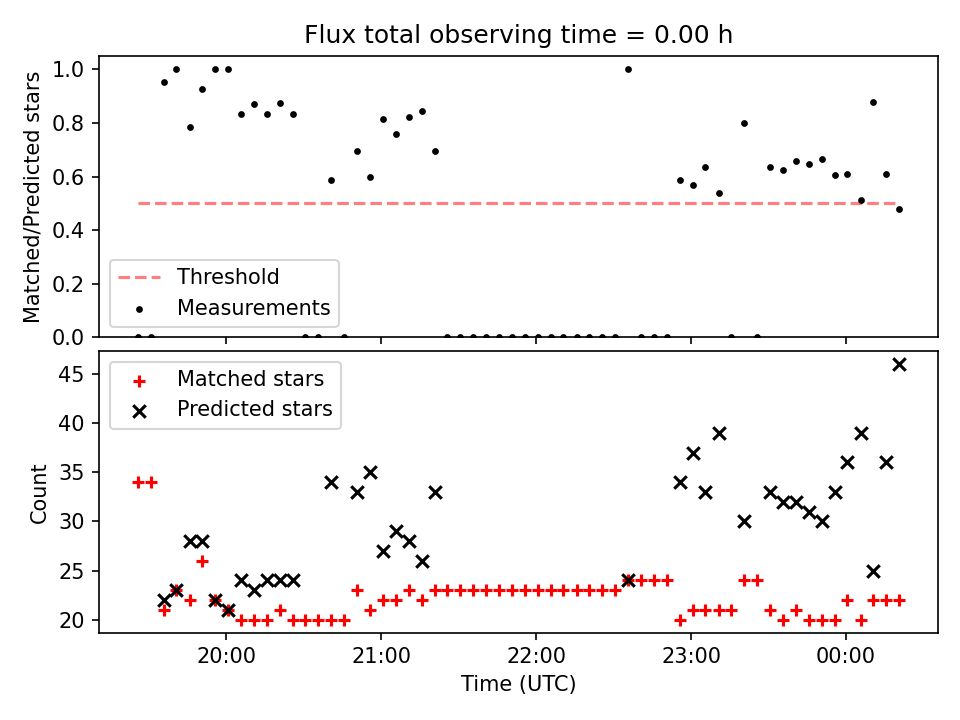 Flux total observing time = 0.00 h

Matched/Predicted stars

1.0
0.8
0.6
0.4
0.2
0.0

Threshold
Measurements

Matched stars
Predicted stars

Count

45
40
35
30
25
20

20:00
21:00
22:00
23:00
00:00

Time (UTC)